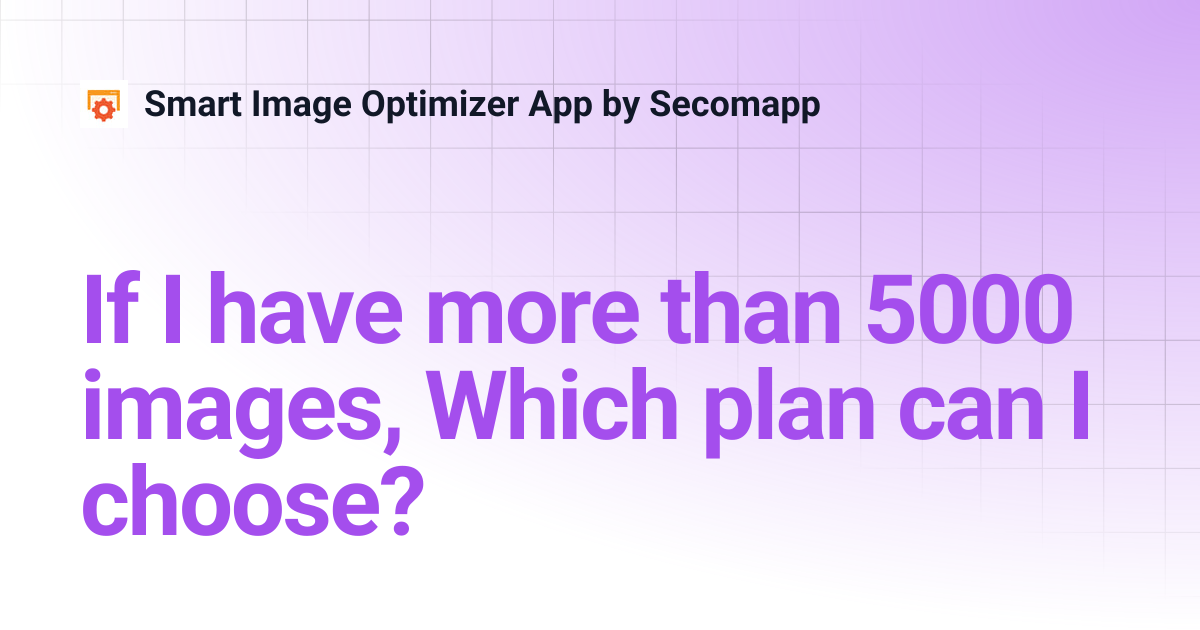 Smart Image Optimizer App by Secomapp

If I have more than 5000 images, Which plan can I choose?